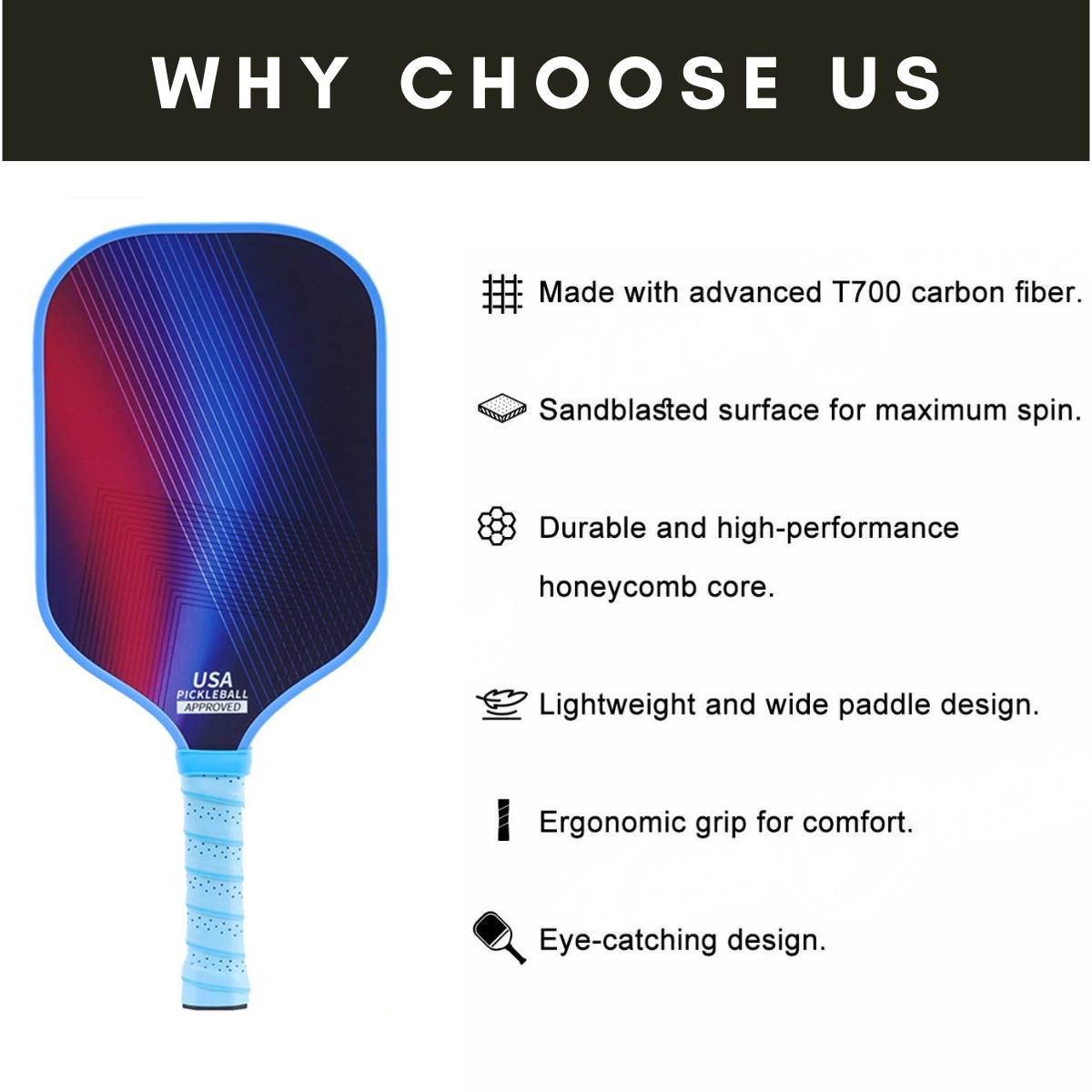 WHY CHOOSE US

USA PICKLEBALL APPROVED

Made with advanced T700 carbon fiber.

Sandblasted surface for maximum spin.

Durable and high-performance honeycomb core.

Lightweight and wide paddle design.

Ergonomic grip for comfort.

Eye-catching design.